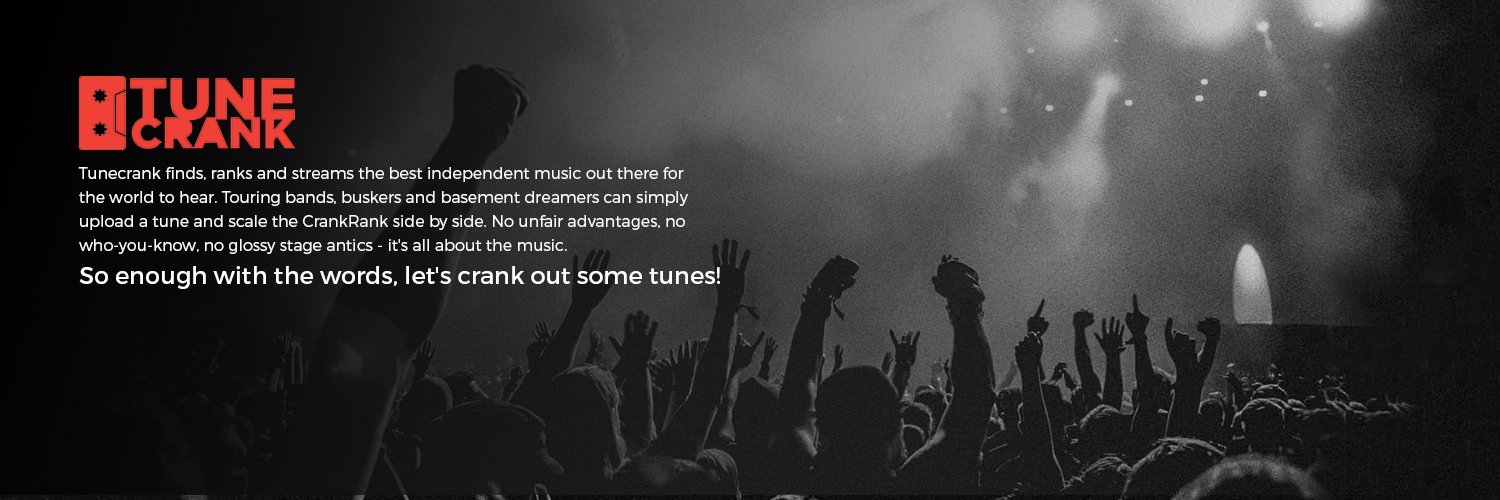 TUNE CRANK

Tunecrank finds, ranks and streams the best independent music out there for the world to hear. Touring bands, buskers and basement dreamers can simply upload a tune and scale the CrankRank side by side. No unfair advantages, no who-you-know, no glossy stage antics - it's all about the music.

So enough with the words, let's crank out some tunes!